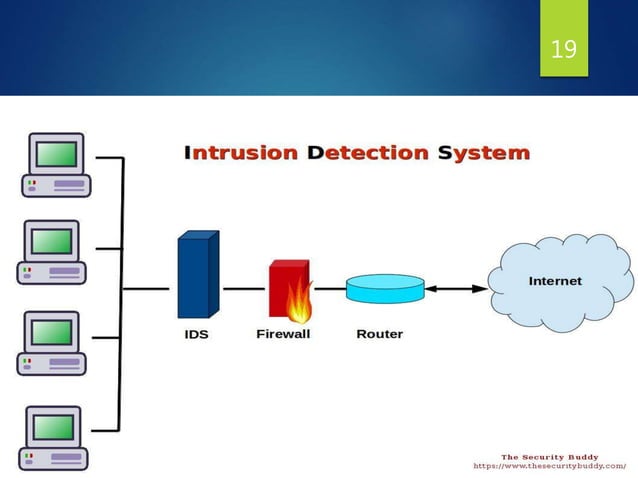 19

Intrusion Detection System

IDS

Firewall

Router

Internet

The Security Buddy
https://www.thesecuritybuddy.com/